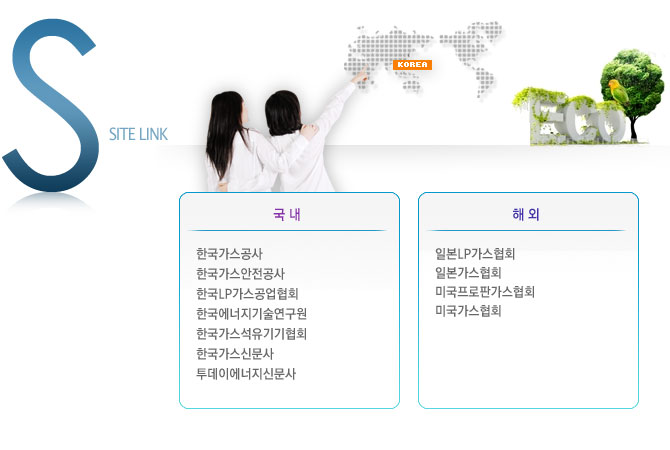 S
SITE LINK

KOREA

ECO

국 내

한국가스공사
한국가스안전공사
한국LP가스공업협회
한국에너지기술연구원
한국가스석유기기협회
한국가스신문사
투데이에너지신문사

해 외

일본LP가스협회
일본가스협회
미국프로판가스협회
미국가스협회